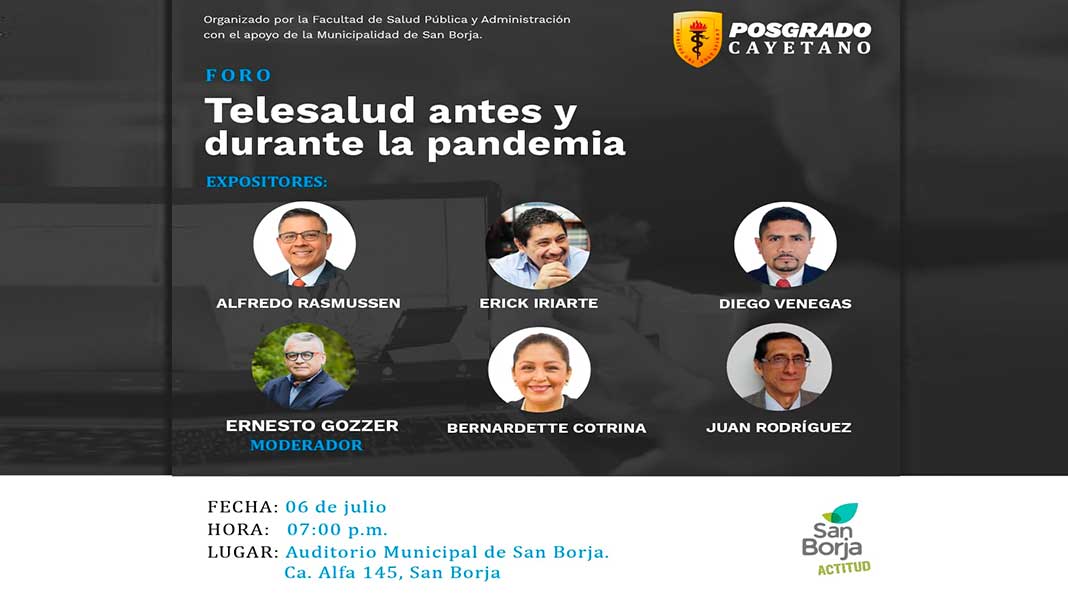 Organizado por la Facultad de Salud Pública y Administración con el apoyo de la Municipalidad de San Borja.

POSGRADO CAYETANO

FORO

Telesalud antes y durante la pandemia

EXPOSITORES:

ALFREDO RASMUSSEN

ERICK IRIARTE

DIEGO VENEGAS

ERNESTO GOZZER
MODERADOR

BERNARDETTE COTRINA

JUAN RODRÍGUEZ

FECHA: 06 de julio
HORA: 07:00 p.m.
LUGAR: Auditorio Municipal de San Borja.
Ca. Alfa 145, San Borja

San Borja ACTITUD